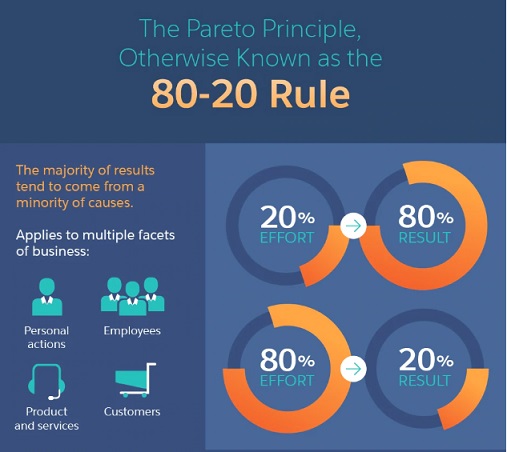 The Pareto Principle, Otherwise Known as the

80-20 Rule

The majority of results tend to come from a minority of causes.

Applies to multiple facets of business:

Personal actions

Employees

Product and services

Customers

20% EFFORT

80% RESULT

80% EFFORT

20% RESULT